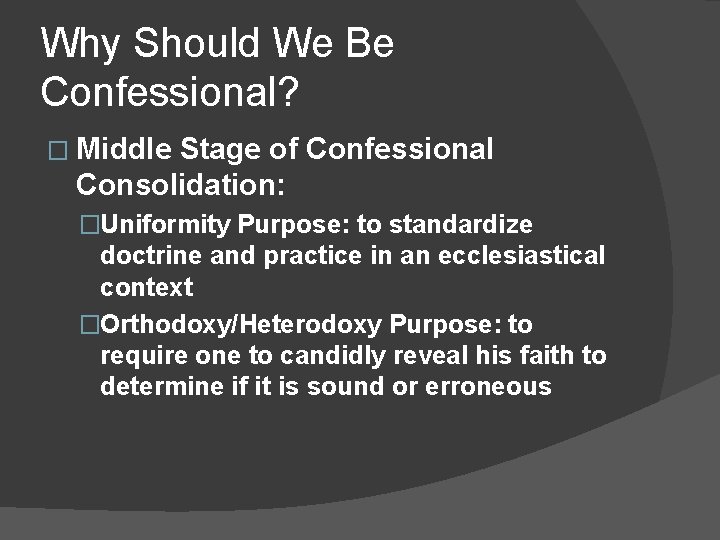 Why Should We Be Confessional?

□ Middle Stage of Confessional Consolidation:

□Uniformity Purpose: to standardize doctrine and practice in an ecclesiastical context

□Orthodoxy/Heterodoxy Purpose: to require one to candidly reveal his faith to determine if it is sound or erroneous